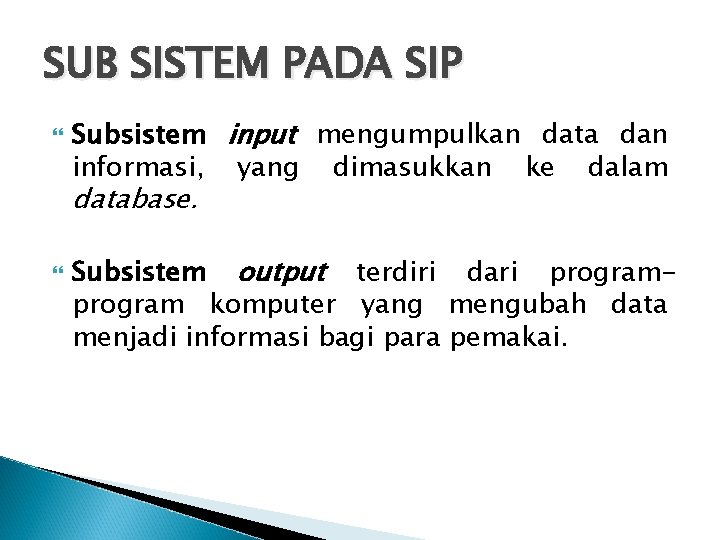 SUB SISTEM PADA SIP

Subsistem input mengumpulkan data dan informasi, yang dimasukkan ke dalam database.

Subsistem output terdiri dari program-program komputer yang mengubah data menjadi informasi bagi para pemakai.